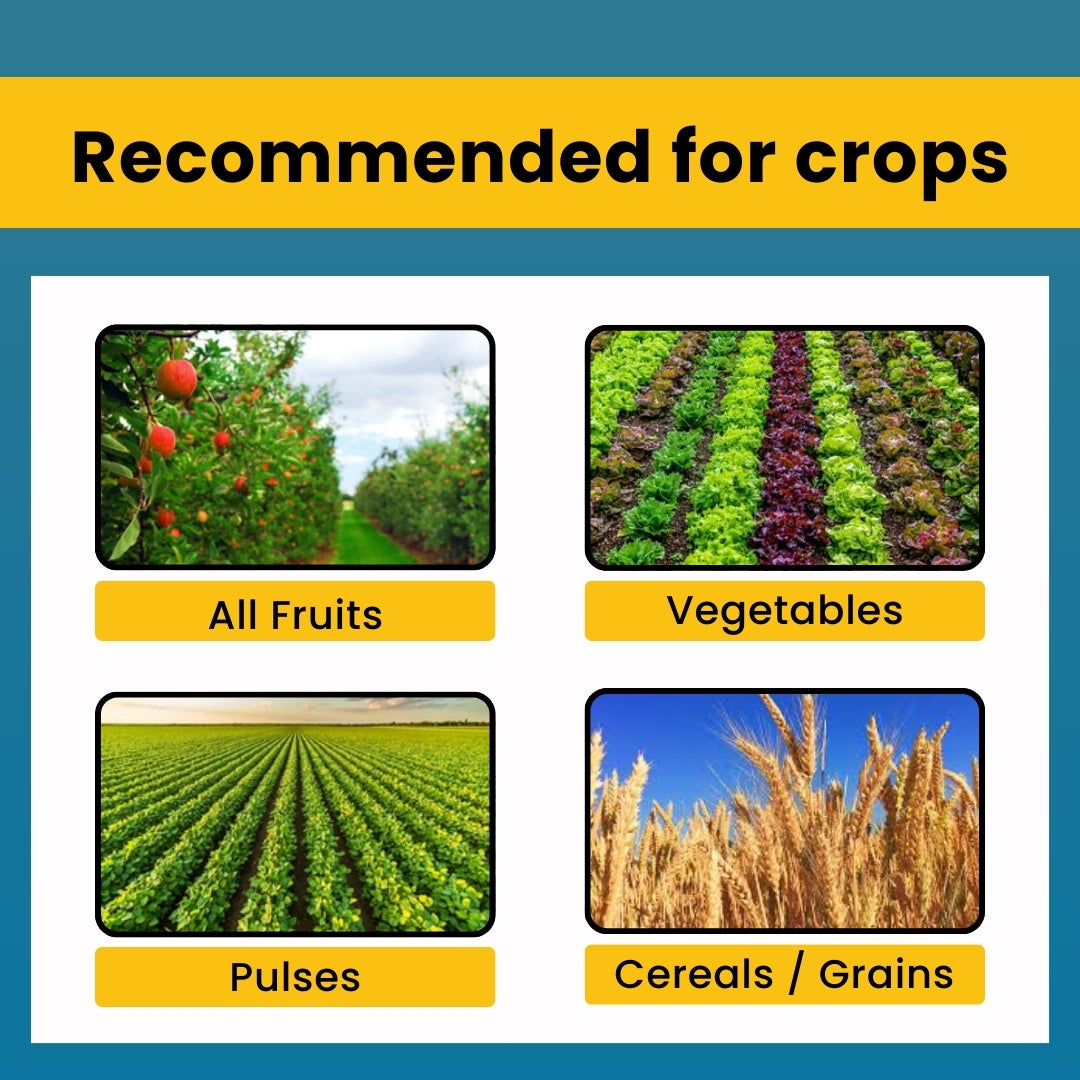 Recommended for crops

All Fruits

Vegetables

Pulses

Cereals / Grains